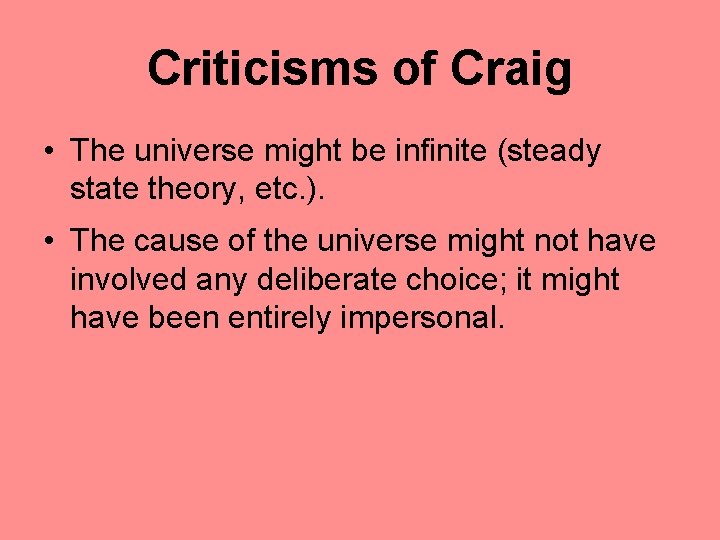 Criticisms of Craig

• The universe might be infinite (steady state theory, etc.).

• The cause of the universe might not have involved any deliberate choice; it might have been entirely impersonal.